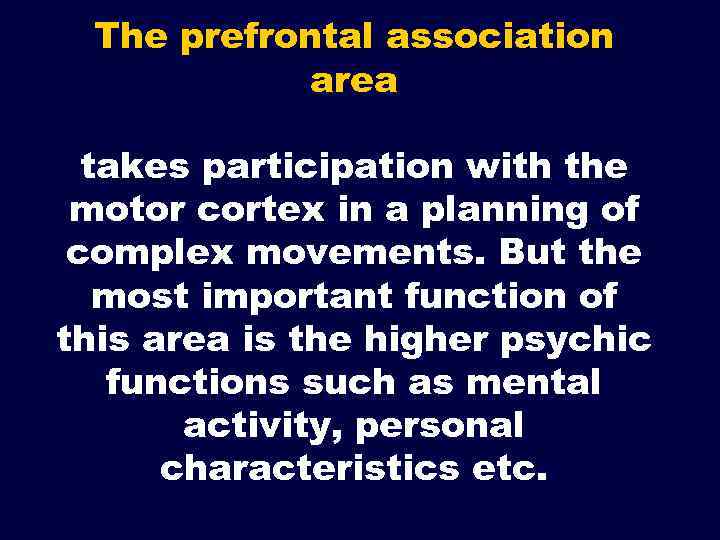 The prefrontal association area

takes participation with the motor cortex in a planning of complex movements. But the most important function of this area is the higher psychic functions such as mental activity, personal characteristics etc.